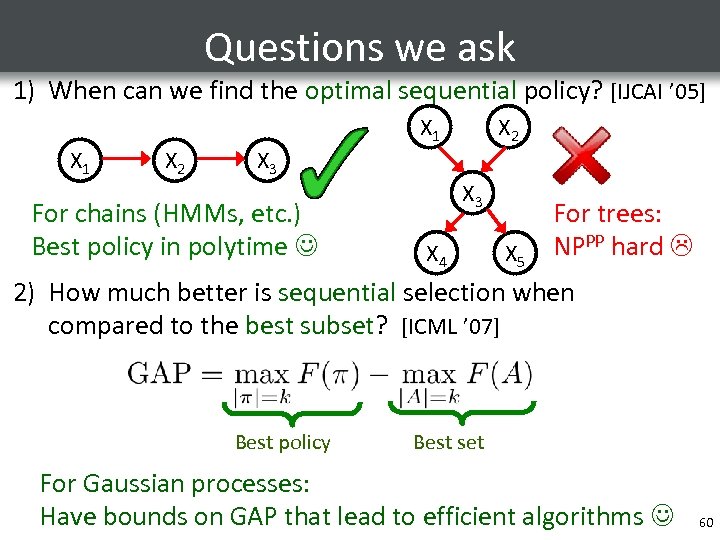 Questions we ask

1) When can we find the optimal sequential policy? [IJCAI '05]

$X_1$ $X_2$ $X_3$

For chains (HMMs, etc.)
Best policy in polytime ☺

$X_1$ $X_2$ $X_3$ $X_4$ $X_5$

For trees:
$NP^{PP}$ hard ☹

2) How much better is sequential selection when compared to the best subset? [ICML '07]

$\mathrm{GAP} = \max_{|\pi|=k} F(\pi) - \max_{|A|=k} F(A)$

Best policy Best set

For Gaussian processes:
Have bounds on GAP that lead to efficient algorithms ☺

60